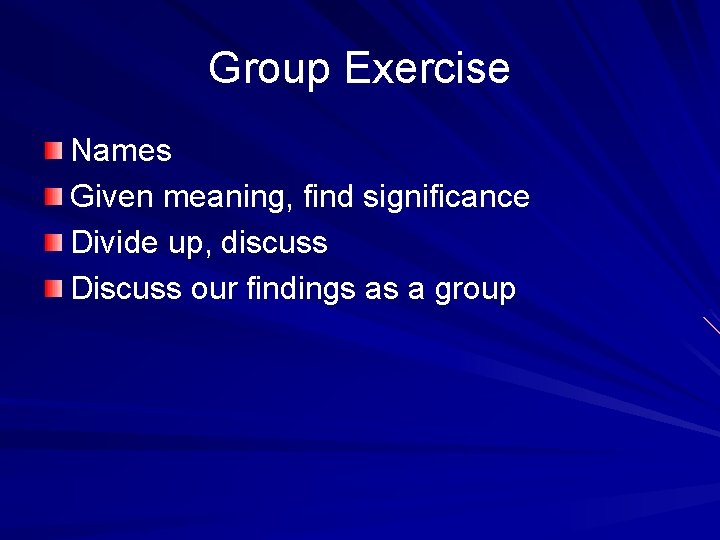 Group Exercise

Names
Given meaning, find significance
Divide up, discuss
Discuss our findings as a group